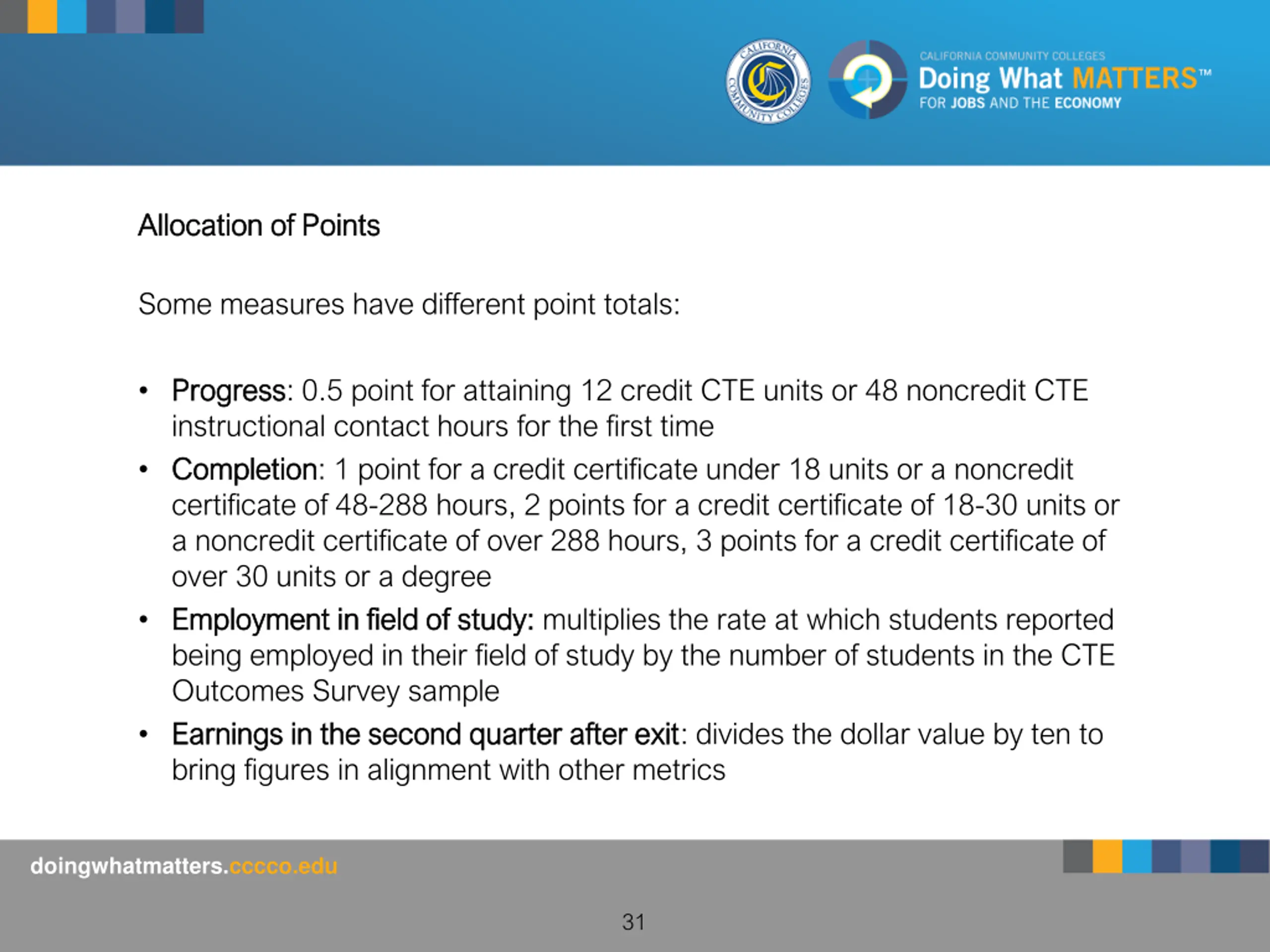 CALIFORNIA COMMUNITY COLLEGES

CALIFORNIA COMMUNITY COLLEGES
Doing What MATTERS™
FOR JOBS AND THE ECONOMY

Allocation of Points

Some measures have different point totals:

• Progress: 0.5 point for attaining 12 credit CTE units or 48 noncredit CTE instructional contact hours for the first time
• Completion: 1 point for a credit certificate under 18 units or a noncredit certificate of 48-288 hours, 2 points for a credit certificate of 18-30 units or a noncredit certificate of over 288 hours, 3 points for a credit certificate of over 30 units or a degree
• Employment in field of study: multiplies the rate at which students reported being employed in their field of study by the number of students in the CTE Outcomes Survey sample
• Earnings in the second quarter after exit: divides the dollar value by ten to bring figures in alignment with other metrics

doingwhatmatters.cccco.edu

31